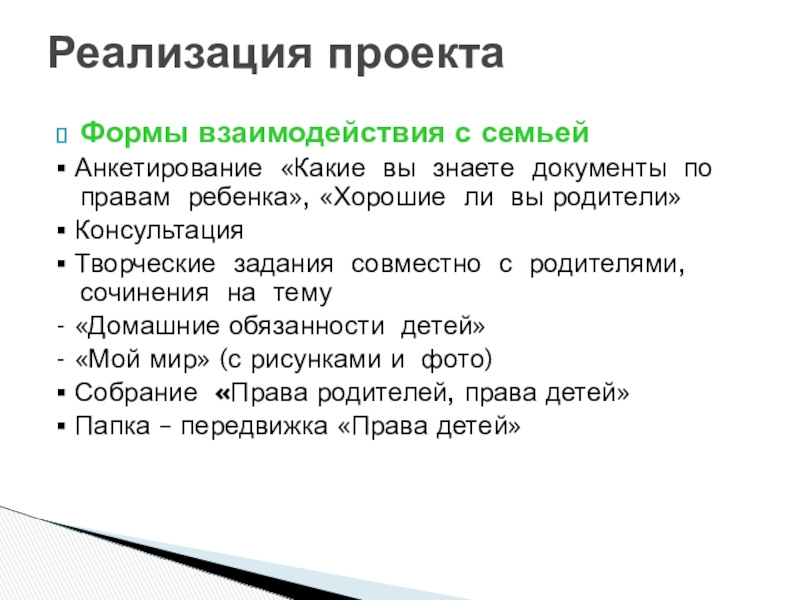 Реализация проекта

Формы взаимодействия с семьей

▪ Анкетирование «Какие вы знаете документы по правам ребенка», «Хорошие ли вы родители»

▪ Консультация

▪ Творческие задания совместно с родителями, сочинения на тему

- «Домашние обязанности детей»

- «Мой мир» (с рисунками и фото)

▪ Собрание «Права родителей, права детей»

▪ Папка – передвижка «Права детей»